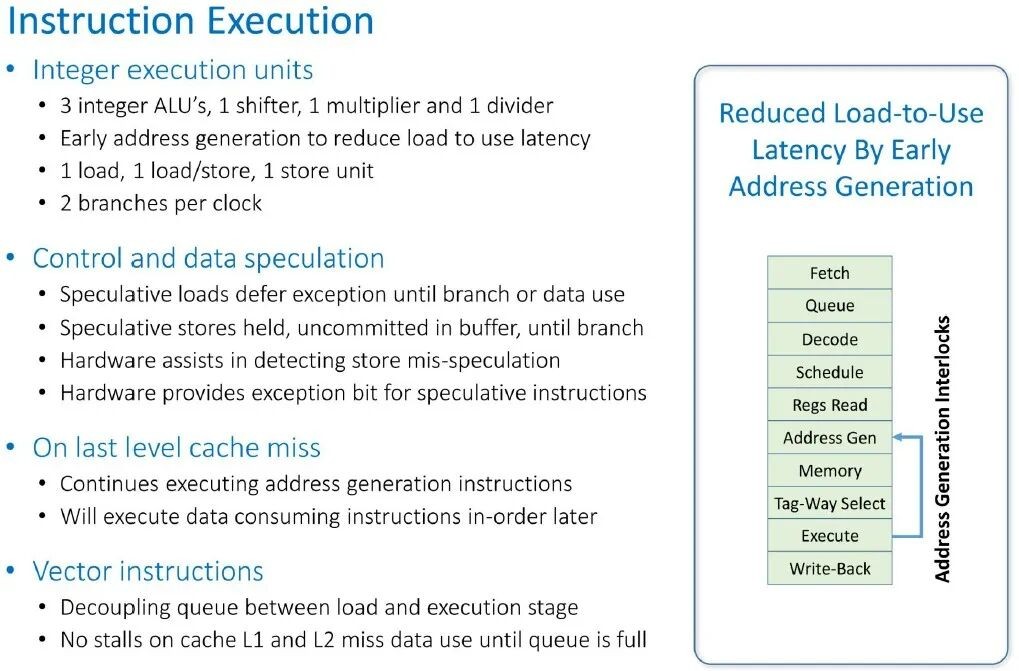 Instruction Execution

• Integer execution units
  • 3 integer ALU's, 1 shifter, 1 multiplier and 1 divider
  • Early address generation to reduce load to use latency
  • 1 load, 1 load/store, 1 store unit
  • 2 branches per clock

• Control and data speculation
  • Speculative loads defer exception until branch or data use
  • Speculative stores held, uncommitted in buffer, until branch
  • Hardware assists in detecting store mis-speculation
  • Hardware provides exception bit for speculative instructions

• On last level cache miss
  • Continues executing address generation instructions
  • Will execute data consuming instructions in-order later

• Vector instructions
  • Decoupling queue between load and execution stage
  • No stalls on cache L1 and L2 miss data use until queue is full

Reduced Load-to-Use Latency By Early Address Generation

Fetch
Queue
Decode
Schedule
Regs Read
Address Gen
Memory
Tag-Way Select
Execute
Write-Back

Address Generation Interlocks